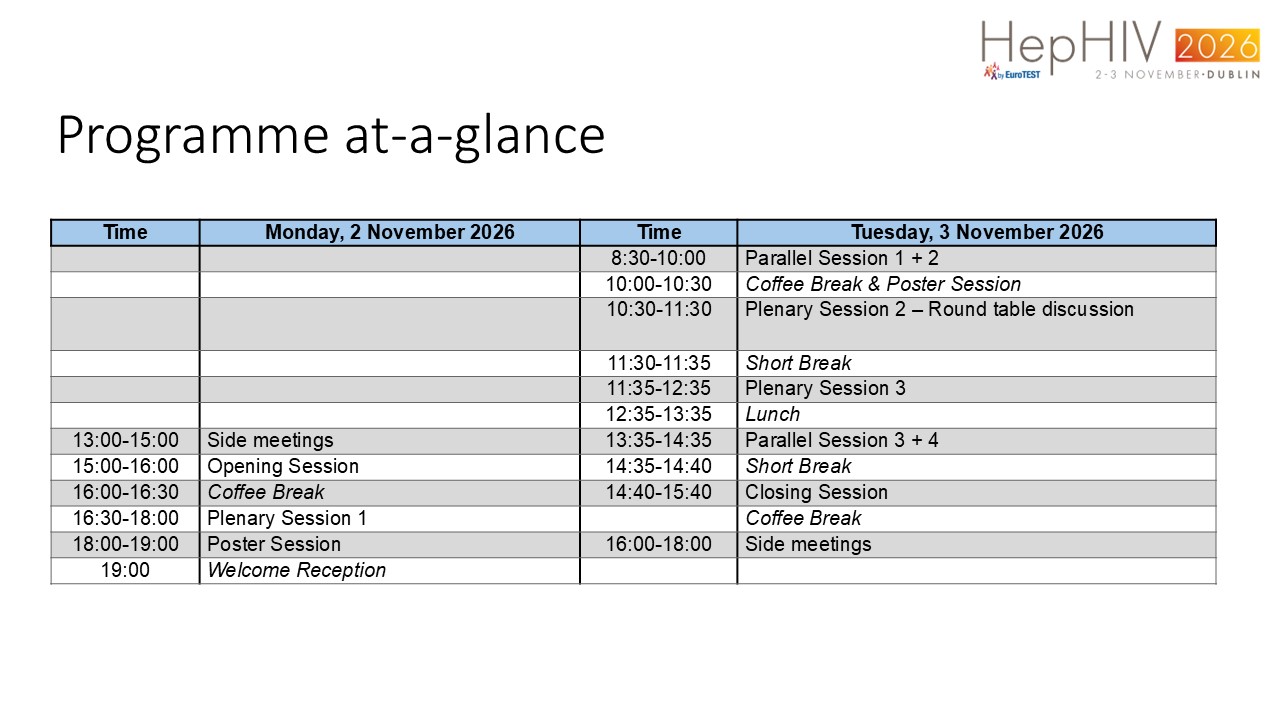 HepHIV 2026
by EuroTEST
2-3 NOVEMBER·DUBLIN

Programme at-a-glance

| Time | Monday, 2 November 2026 | Time | Tuesday, 3 November 2026 |
|---|---|---|---|
| | | 8:30-10:00 | Parallel Session 1 + 2 |
| | | 10:00-10:30 | Coffee Break & Poster Session |
| | | 10:30-11:30 | Plenary Session 2 – Round table discussion |
| | | 11:30-11:35 | Short Break |
| | | 11:35-12:35 | Plenary Session 3 |
| | | 12:35-13:35 | Lunch |
| 13:00-15:00 | Side meetings | 13:35-14:35 | Parallel Session 3 + 4 |
| 15:00-16:00 | Opening Session | 14:35-14:40 | Short Break |
| 16:00-16:30 | Coffee Break | 14:40-15:40 | Closing Session |
| 16:30-18:00 | Plenary Session 1 | | Coffee Break |
| 18:00-19:00 | Poster Session | 16:00-18:00 | Side meetings |
| 19:00 | Welcome Reception | | |